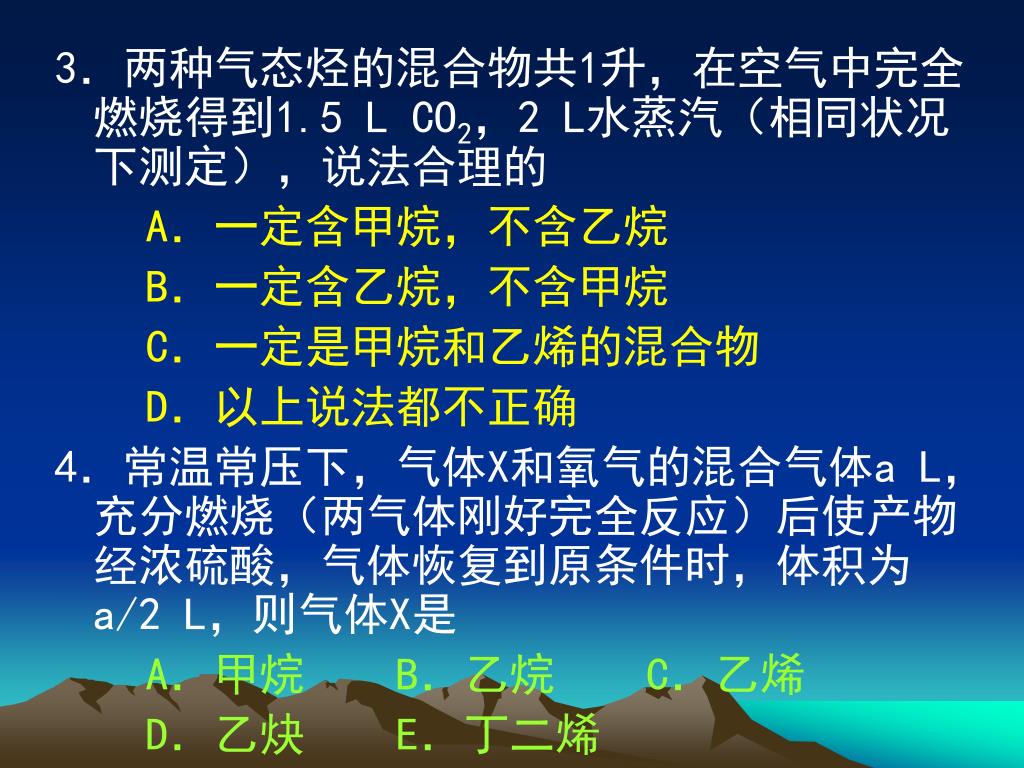 3．两种气态烃的混合物共1升，在空气中完全燃烧得到1.5 L $CO_2$，2 L水蒸汽（相同状况下测定），说法合理的

A．一定含甲烷，不含乙烷

B．一定含乙烷，不含甲烷

C．一定是甲烷和乙烯的混合物

D．以上说法都不正确

4．常温常压下，气体X和氧气的混合气体a L，充分燃烧（两气体刚好完全反应）后使产物经浓硫酸，气体恢复到原条件时，体积为a/2 L，则气体X是

A．甲烷　B．乙烷　C．乙烯

D．乙炔　E．丁二烯